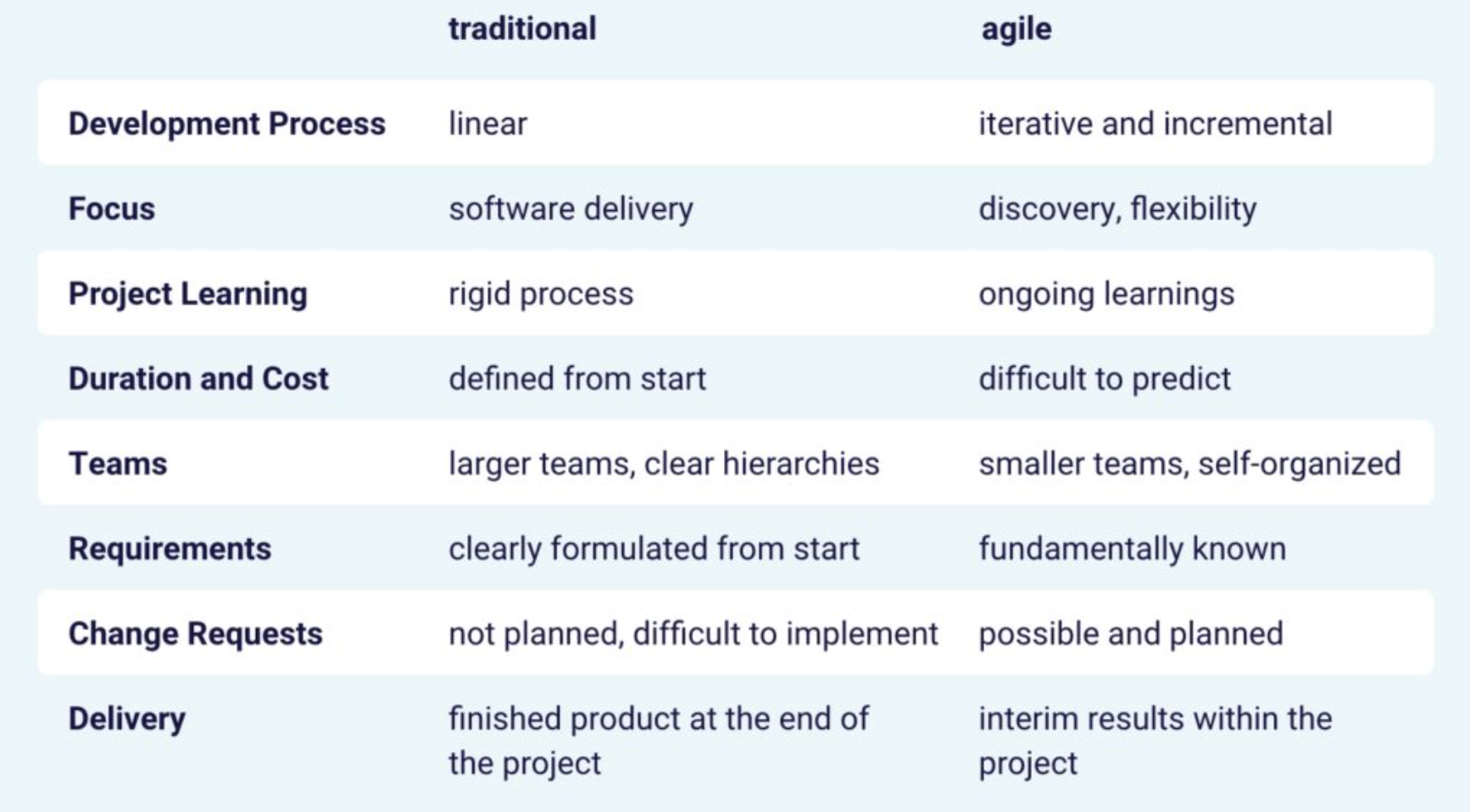 |  | traditional | agile |
|---|---|---|
| Development Process | linear | iterative and incremental |
| Focus | software delivery | discovery, flexibility |
| Project Learning | rigid process | ongoing learnings |
| Duration and Cost | defined from start | difficult to predict |
| Teams | larger teams, clear hierarchies | smaller teams, self-organized |
| Requirements | clearly formulated from start | fundamentally known |
| Change Requests | not planned, difficult to implement | possible and planned |
| Delivery | finished product at the end of the project | interim results within the project |